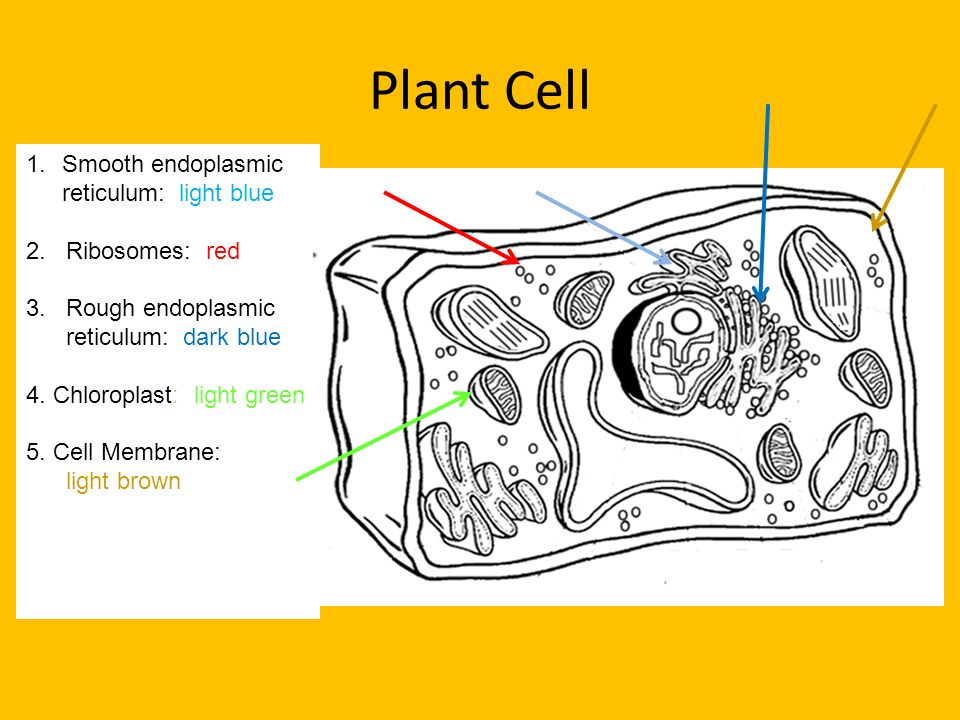 Plant Cell

1. Smooth endoplasmic reticulum: light blue

2. Ribosomes: red

3. Rough endoplasmic reticulum: dark blue

4. Chloroplast: light green

5. Cell Membrane: light brown